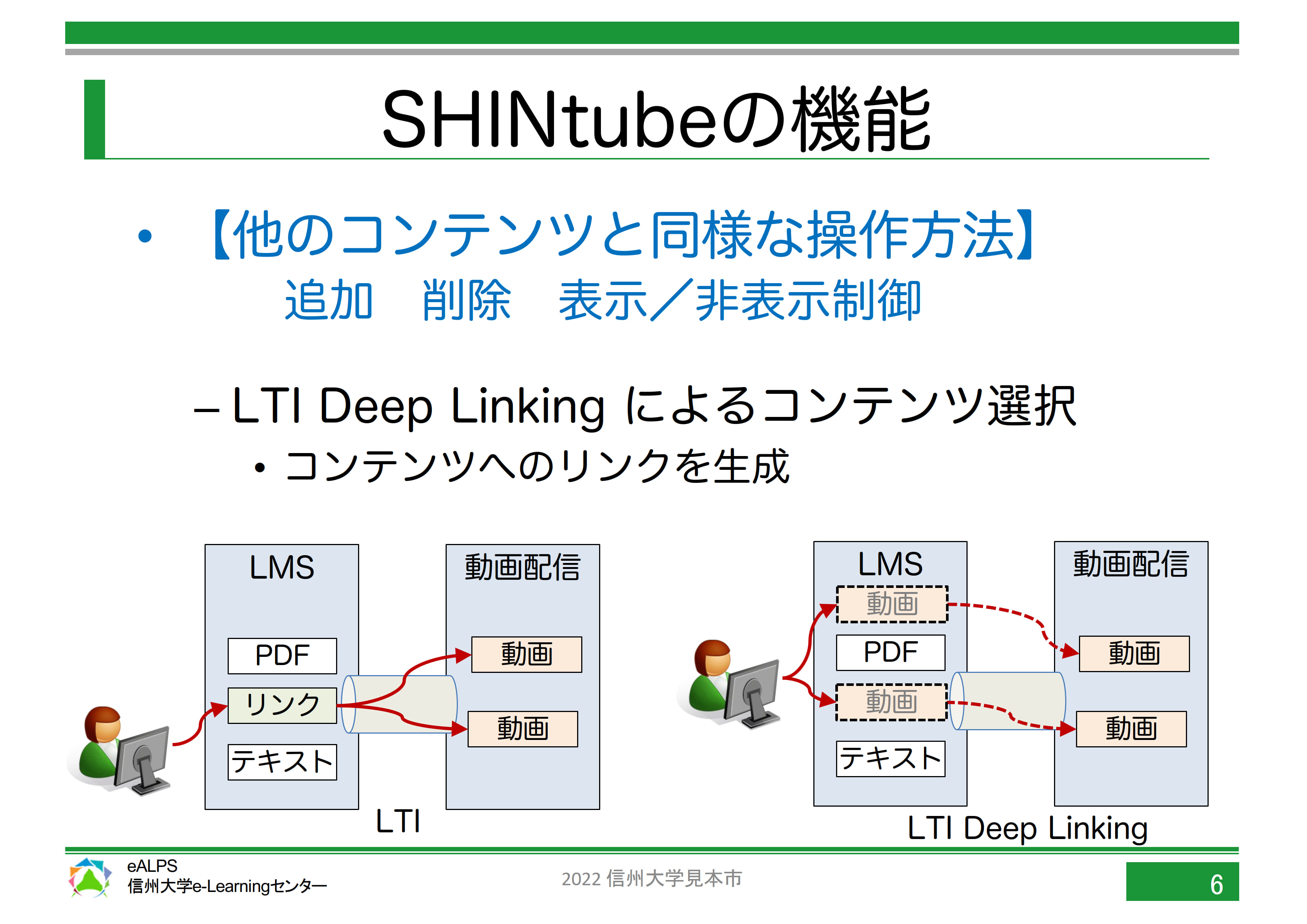 SHINtubeの機能

• 【他のコンテンツと同様な操作方法】
追加　削除　表示／非表示制御

– LTI Deep Linking によるコンテンツ選択
• コンテンツへのリンクを生成

LMS
PDF
リンク
テキスト
動画配信
動画
動画
LTI

LMS
動画
PDF
動画
テキスト
動画配信
動画
動画
LTI Deep Linking

eALPS
信州大学e-Learningセンター
2022 信州大学見本市
6